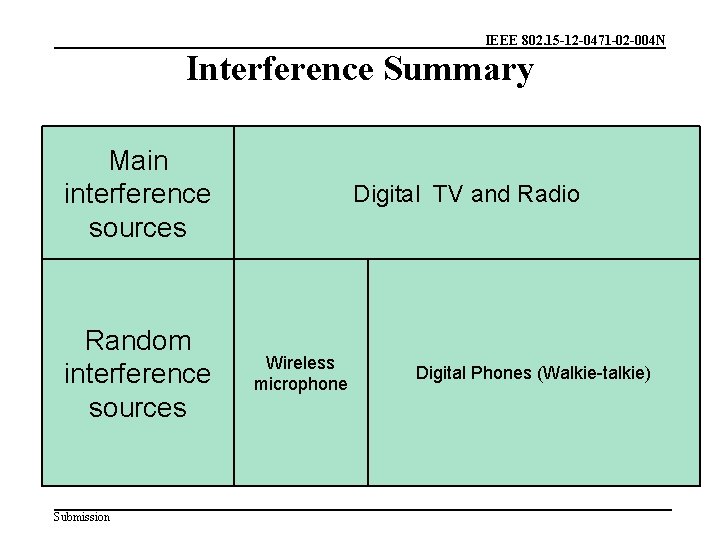 IEEE 802.15-12-0471-02-004N

Interference Summary

| Main interference sources | Digital TV and Radio | |
|---|---|---|
| Random interference sources | Wireless microphone | Digital Phones (Walkie-talkie) |

Submission